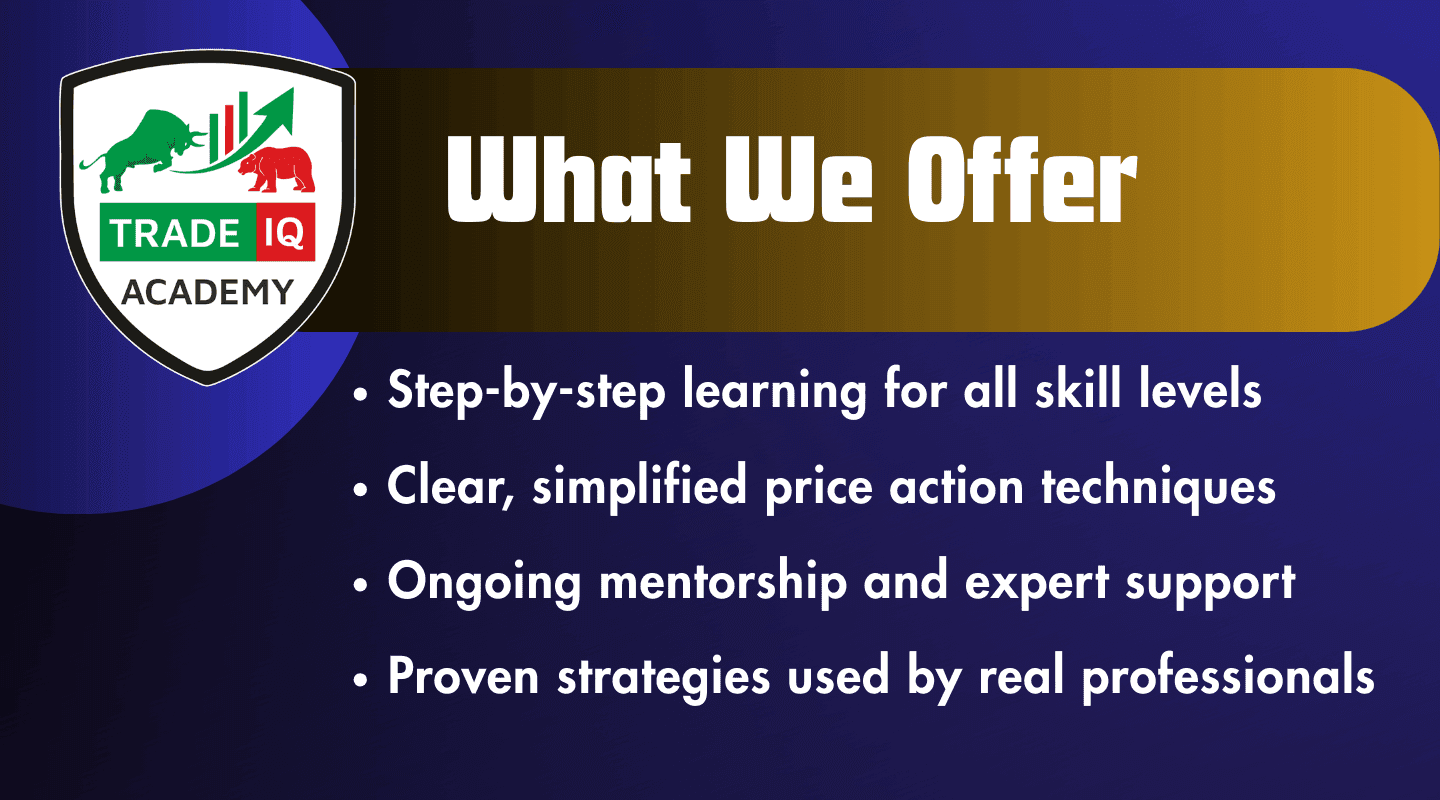 TRADE IQ
ACADEMY

What We Offer

• Step-by-step learning for all skill levels
• Clear, simplified price action techniques
• Ongoing mentorship and expert support
• Proven strategies used by real professionals